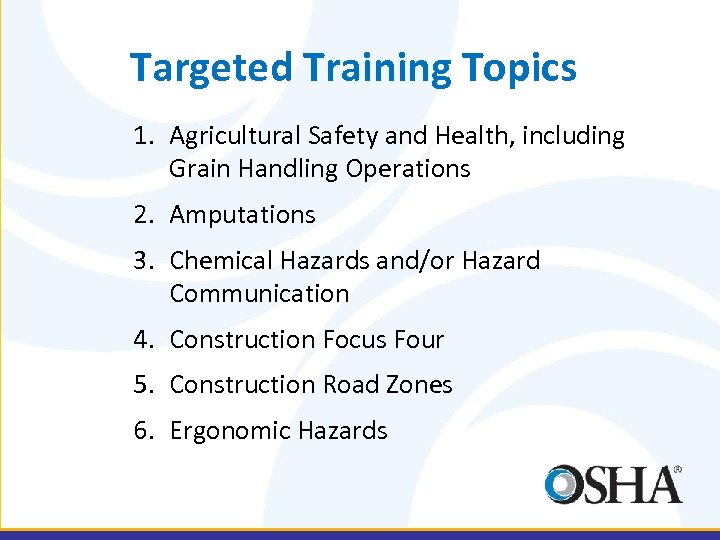 Targeted Training Topics

1. Agricultural Safety and Health, including Grain Handling Operations
2. Amputations
3. Chemical Hazards and/or Hazard Communication
4. Construction Focus Four
5. Construction Road Zones
6. Ergonomic Hazards

OSHA®